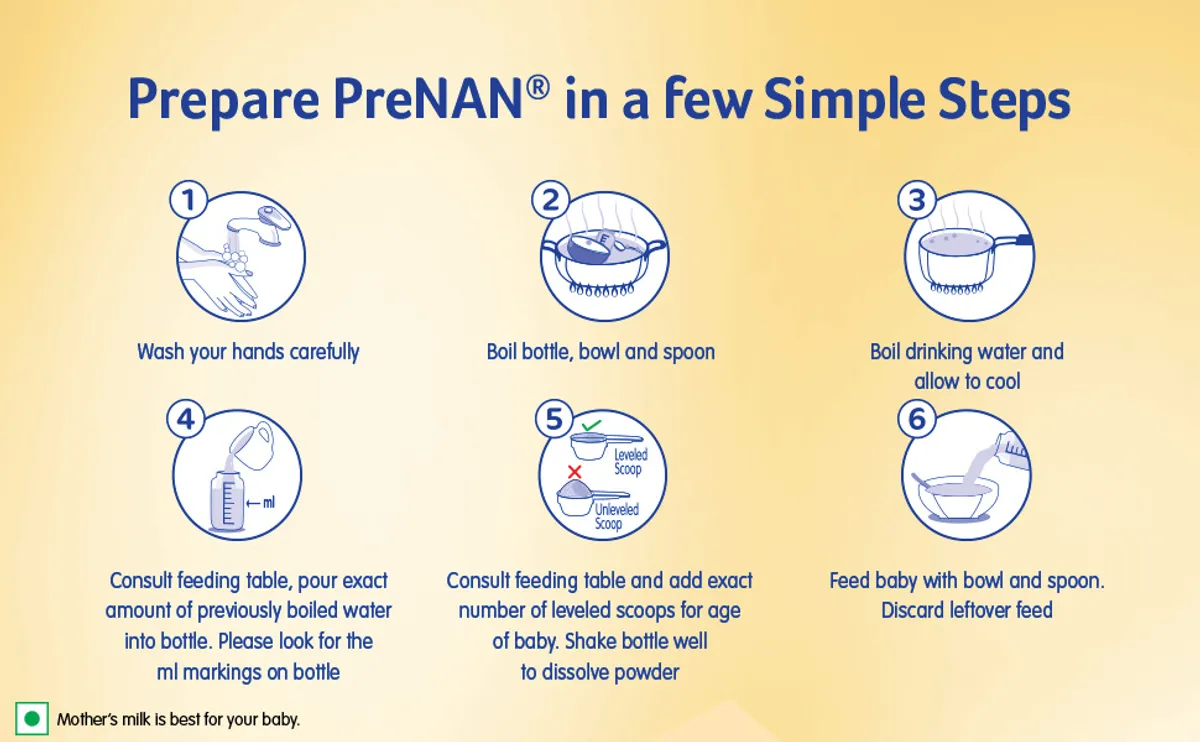 Prepare PreNAN® in a few Simple Steps

1

Wash your hands carefully

2

Boil bottle, bowl and spoon

3

Boil drinking water and allow to cool

4

← ml

Consult feeding table, pour exact amount of previously boiled water into bottle. Please look for the ml markings on bottle

5

Leveled Scoop

Unleveled Scoop

Consult feeding table and add exact number of leveled scoops for age of baby. Shake bottle well to dissolve powder

6

Feed baby with bowl and spoon. Discard leftover feed

Mother's milk is best for your baby.